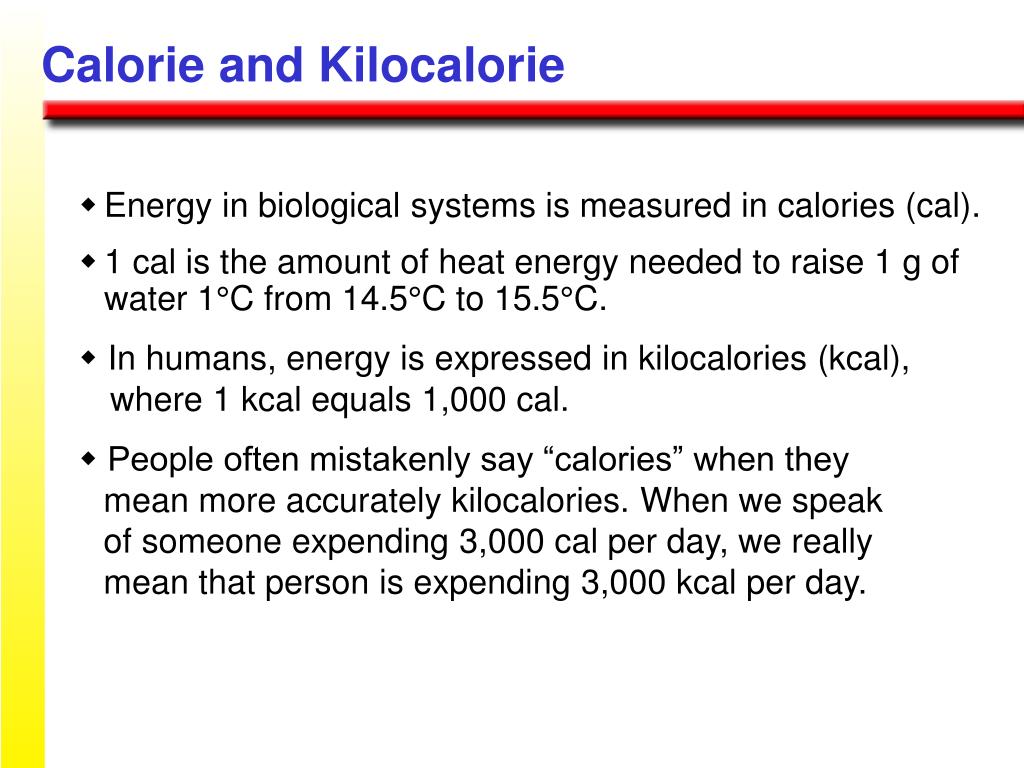 Calorie and Kilocalorie

◆ Energy in biological systems is measured in calories (cal).

◆ 1 cal is the amount of heat energy needed to raise 1 g of water 1°C from 14.5°C to 15.5°C.

◆ In humans, energy is expressed in kilocalories (kcal), where 1 kcal equals 1,000 cal.

◆ People often mistakenly say “calories” when they mean more accurately kilocalories. When we speak of someone expending 3,000 cal per day, we really mean that person is expending 3,000 kcal per day.